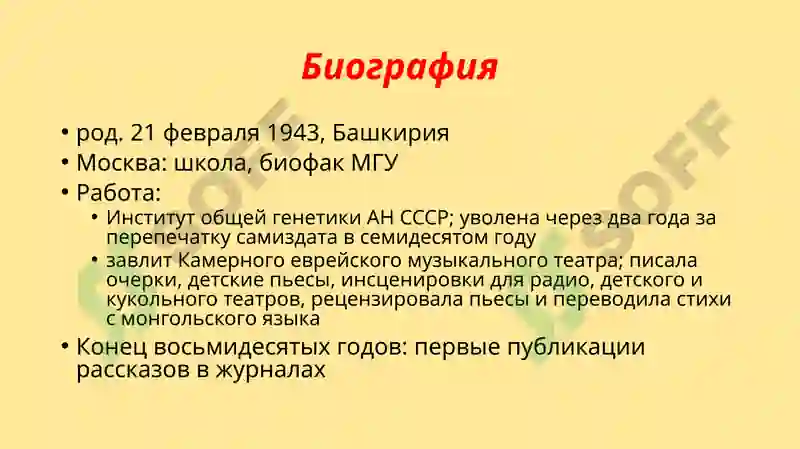 Биография

• род. 21 февраля 1943, Башкирия
• Москва: школа, биофак МГУ
• Работа:
  • Институт общей генетики АН СССР; уволена через два года за перепечатку самиздата в семидесятом году
  • завлит Камерного еврейского музыкального театра; писала очерки, детские пьесы, инсценировки для радио, детского и кукольного театров, рецензировала пьесы и переводила стихи с монгольского языка
• Конец восьмидесятых годов: первые публикации рассказов в журналах

SOFF
SOFF